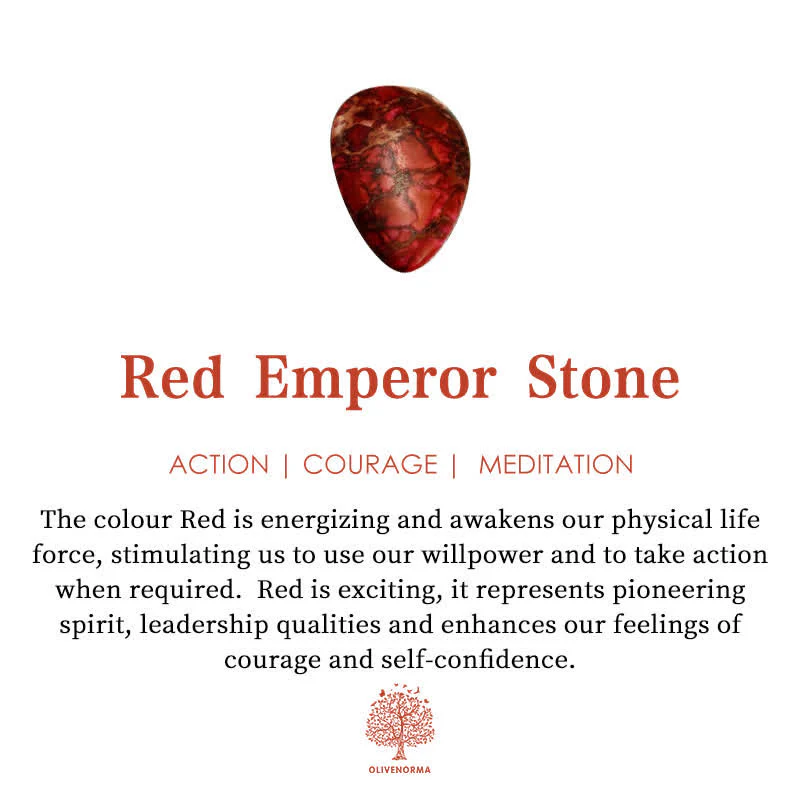 Red Emperor Stone

ACTION | COURAGE | MEDITATION

The colour Red is energizing and awakens our physical life force, stimulating us to use our willpower and to take action when required. Red is exciting, it represents pioneering spirit, leadership qualities and enhances our feelings of courage and self-confidence.

OLIVENORMA